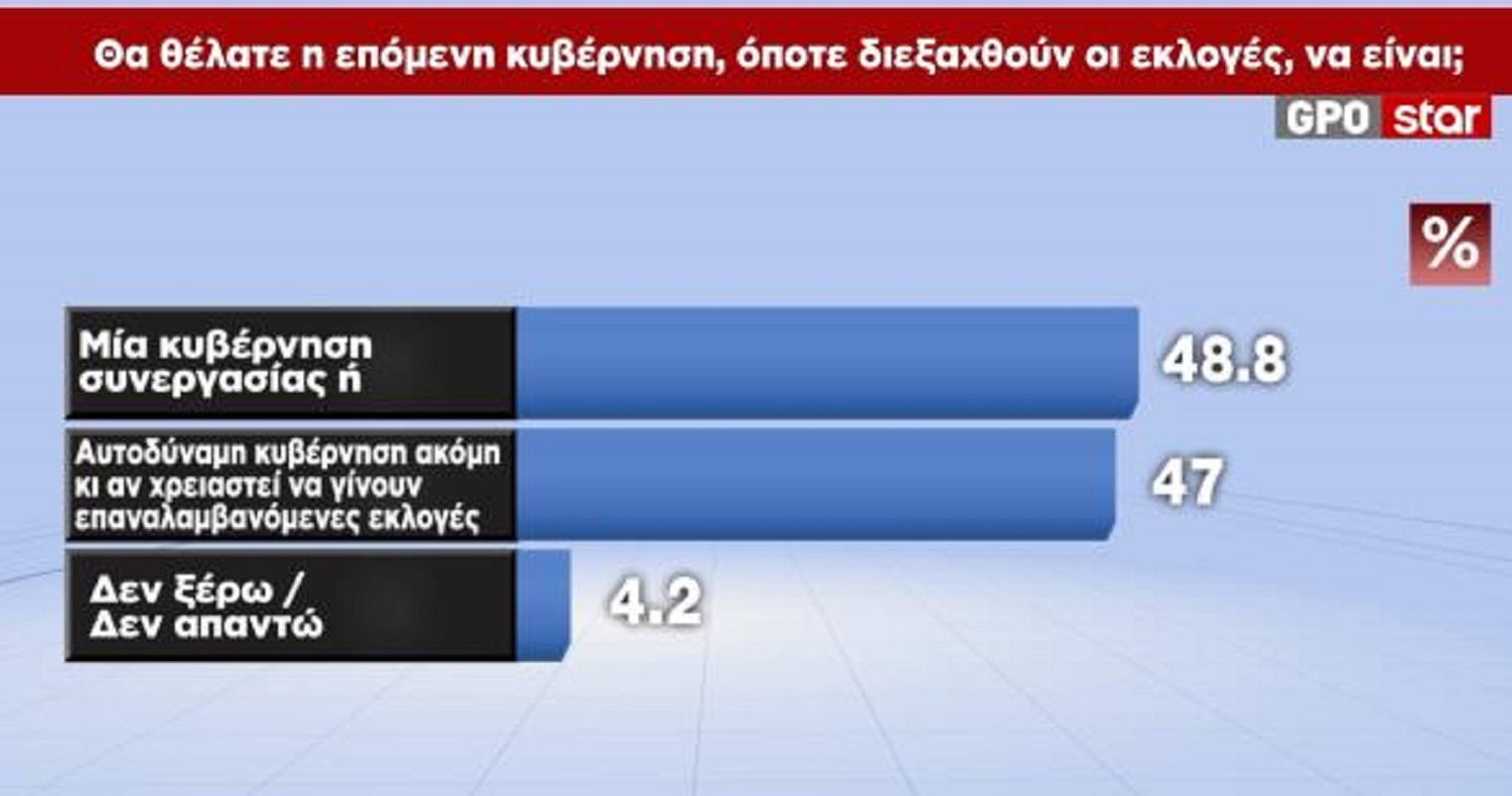 Θα θέλατε η επόμενη κυβέρνηση, όποτε διεξαχθούν οι εκλογές, να είναι;

GPO star

%

Μία κυβέρνηση συνεργασίας ή 48.8

Αυτοδύναμη κυβέρνηση ακόμη κι αν χρειαστεί να γίνουν επαναλαμβανόμενες εκλογές 47

Δεν ξέρω / Δεν απαντώ 4.2